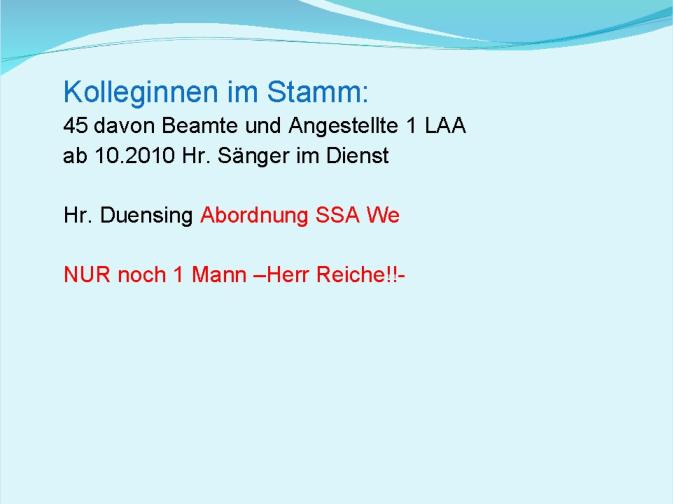 Kolleginnen im Stamm:
45 davon Beamte und Angestellte 1 LAA
ab 10.2010 Hr. Sänger im Dienst

Hr. Duensing Abordnung SSA We

NUR noch 1 Mann –Herr Reiche!!-